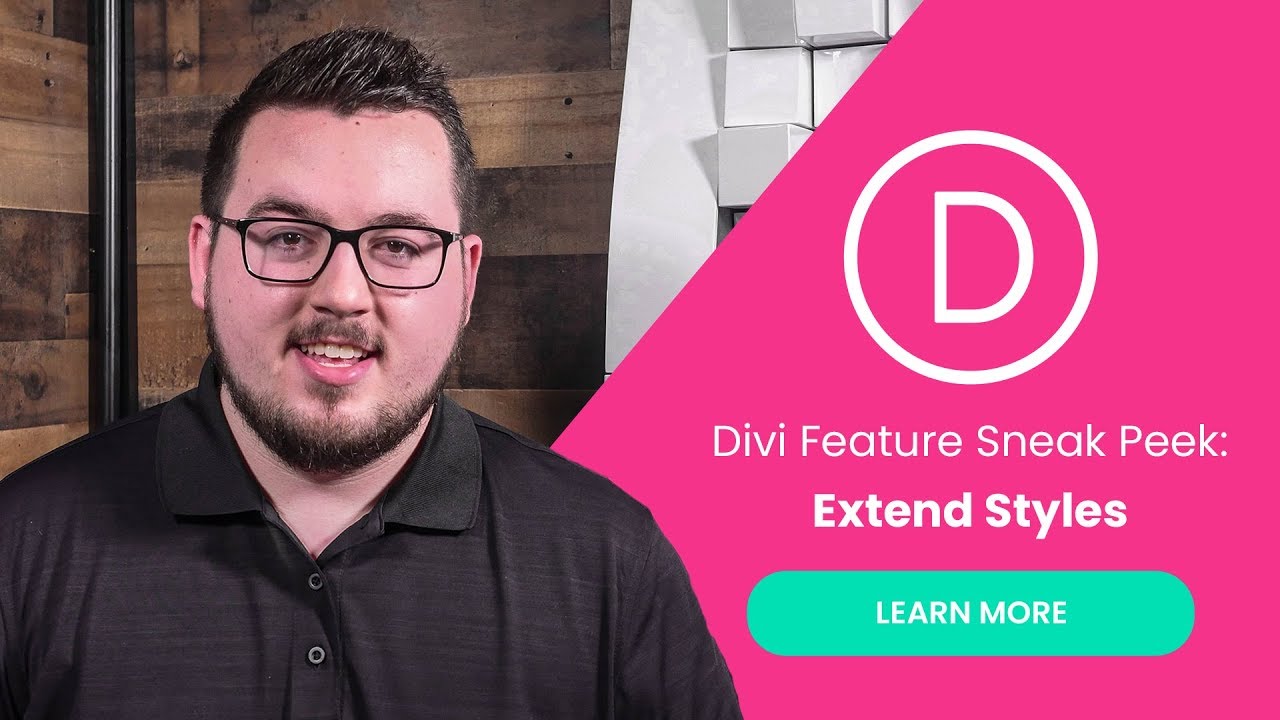 D

Divi Feature Sneak Peek:

Extend Styles

LEARN MORE